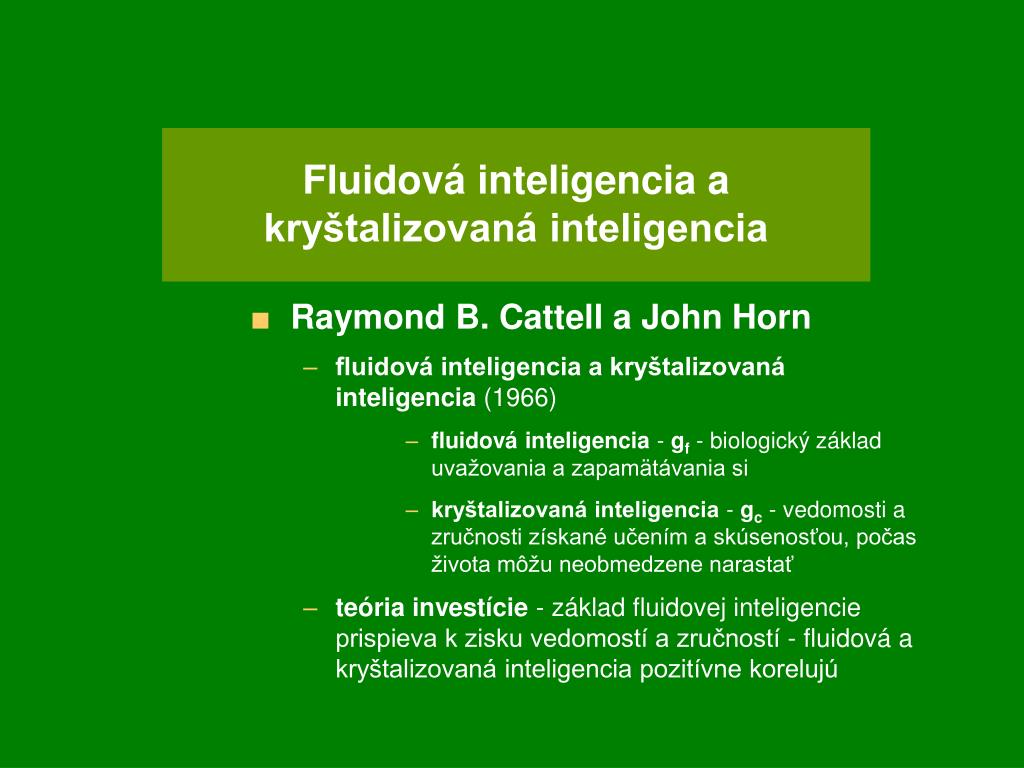 Fluidová inteligencia a kryštalizovaná inteligencia

■ Raymond B. Cattell a John Horn

– fluidová inteligencia a kryštalizovaná inteligencia (1966)

– fluidová inteligencia - $g_f$ - biologický základ uvažovania a zapamätávania si

– kryštalizovaná inteligencia - $g_c$ - vedomosti a zručnosti získané učením a skúsenosťou, počas života môžu neobmedzene narastať

– teória investície - základ fluidovej inteligencie prispieva k zisku vedomostí a zručností - fluidová a kryštalizovaná inteligencia pozitívne korelujú